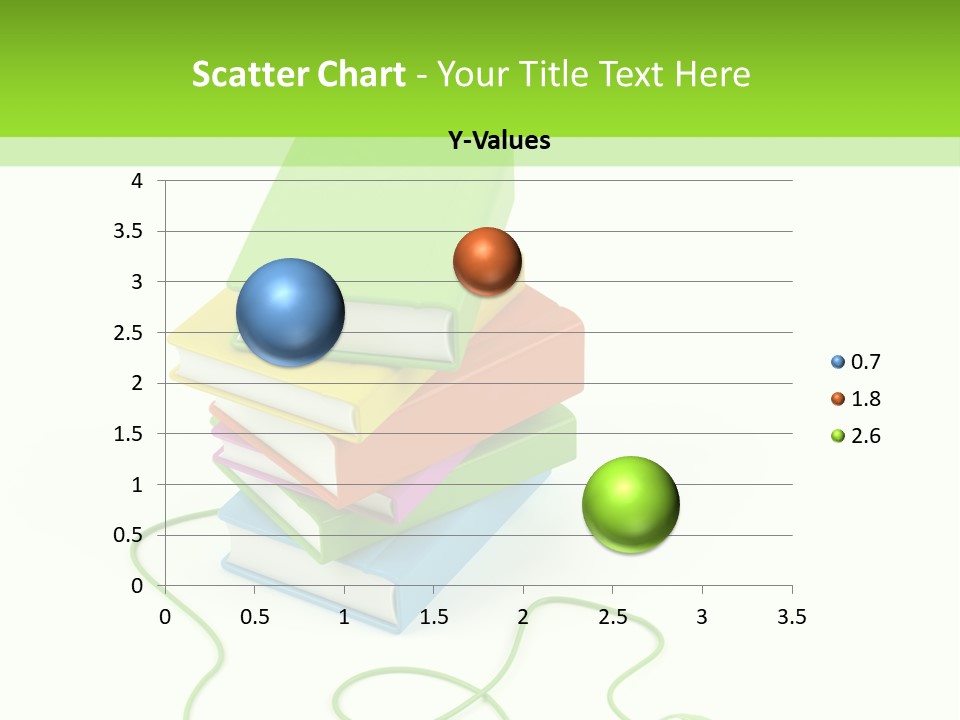 Scatter Chart - Your Title Text Here

Y-Values

4
3.5
3
2.5
2
1.5
1
0.5
0

0 0.5 1 1.5 2 2.5 3 3.5

0.7
1.8
2.6